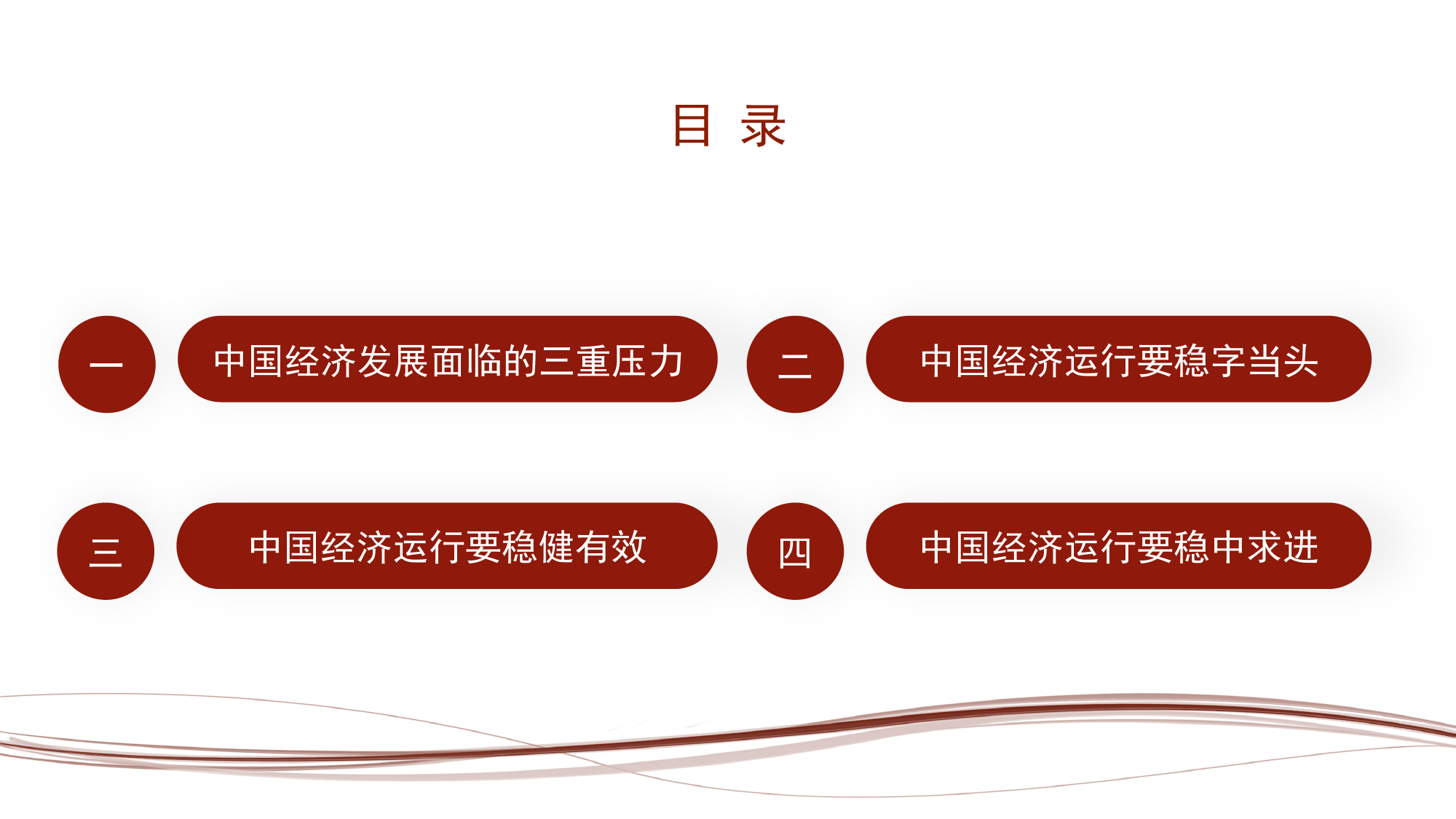 目 录

一 中国经济发展面临的三重压力

二 中国经济运行要稳字当头

三 中国经济运行要稳健有效

四 中国经济运行要稳中求进